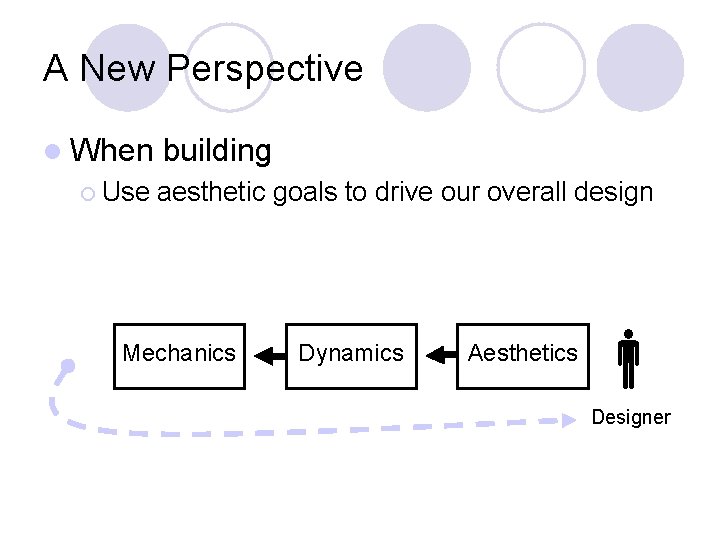 A New Perspective

When building

Use aesthetic goals to drive our overall design

Mechanics

Dynamics

Aesthetics

Designer